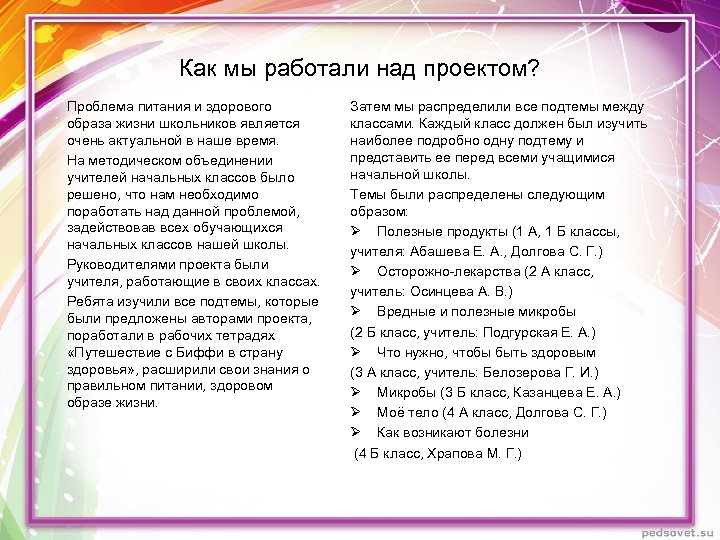 Как мы работали над проектом?

Проблема питания и здорового образа жизни школьников является очень актуальной в наше время.

На методическом объединении учителей начальных классов было решено, что нам необходимо поработать над данной проблемой, задействовав всех обучающихся начальных классов нашей школы.

Руководителями проекта были учителя, работающие в своих классах.

Ребята изучили все подтемы, которые были предложены авторами проекта, поработали в рабочих тетрадях «Путешествие с Биффи в страну здоровья», расширили свои знания о правильном питании, здоровом образе жизни.

Затем мы распределили все подтемы между классами. Каждый класс должен был изучить наиболее подробно одну подтему и представить ее перед всеми учащимися начальной школы.

Темы были распределены следующим образом:

➢ Полезные продукты (1 А, 1 Б классы, учителя: Абашева Е. А., Долгова С. Г.)

➢ Осторожно-лекарства (2 А класс, учитель: Осинцева А. В.)

➢ Вредные и полезные микробы (2 Б класс, учитель: Подгурская Е. А.)

➢ Что нужно, чтобы быть здоровым (3 А класс, учитель: Белозерова Г. И.)

➢ Микробы (3 Б класс, Казанцева Е. А.)

➢ Моё тело (4 А класс, Долгова С. Г.)

➢ Как возникают болезни (4 Б класс, Храпова М. Г.)

pedsovet.su